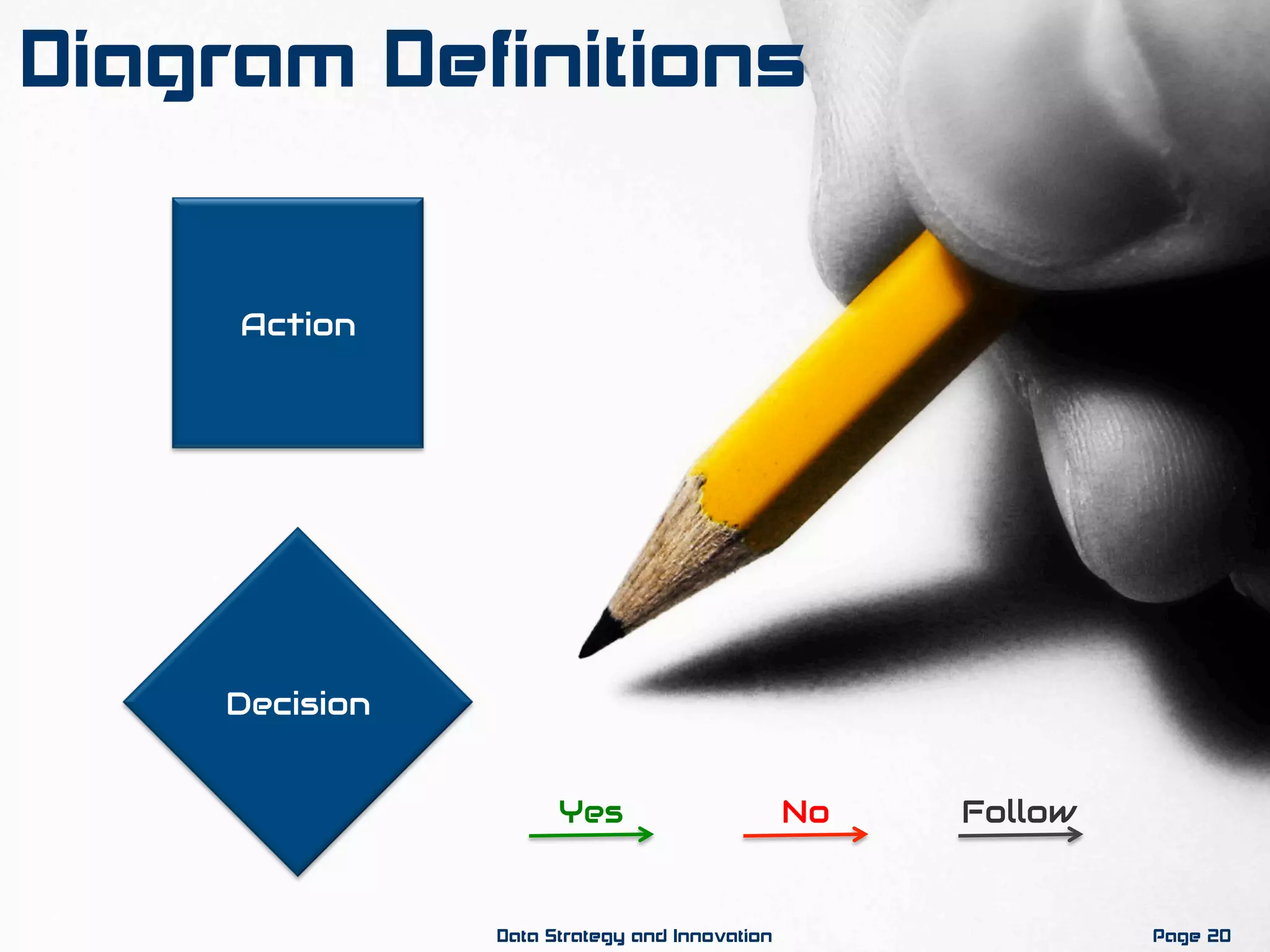 Diagram Definitions

Action

Decision

Yes

No

Follow

Data Strategy and Innovation

Page 20